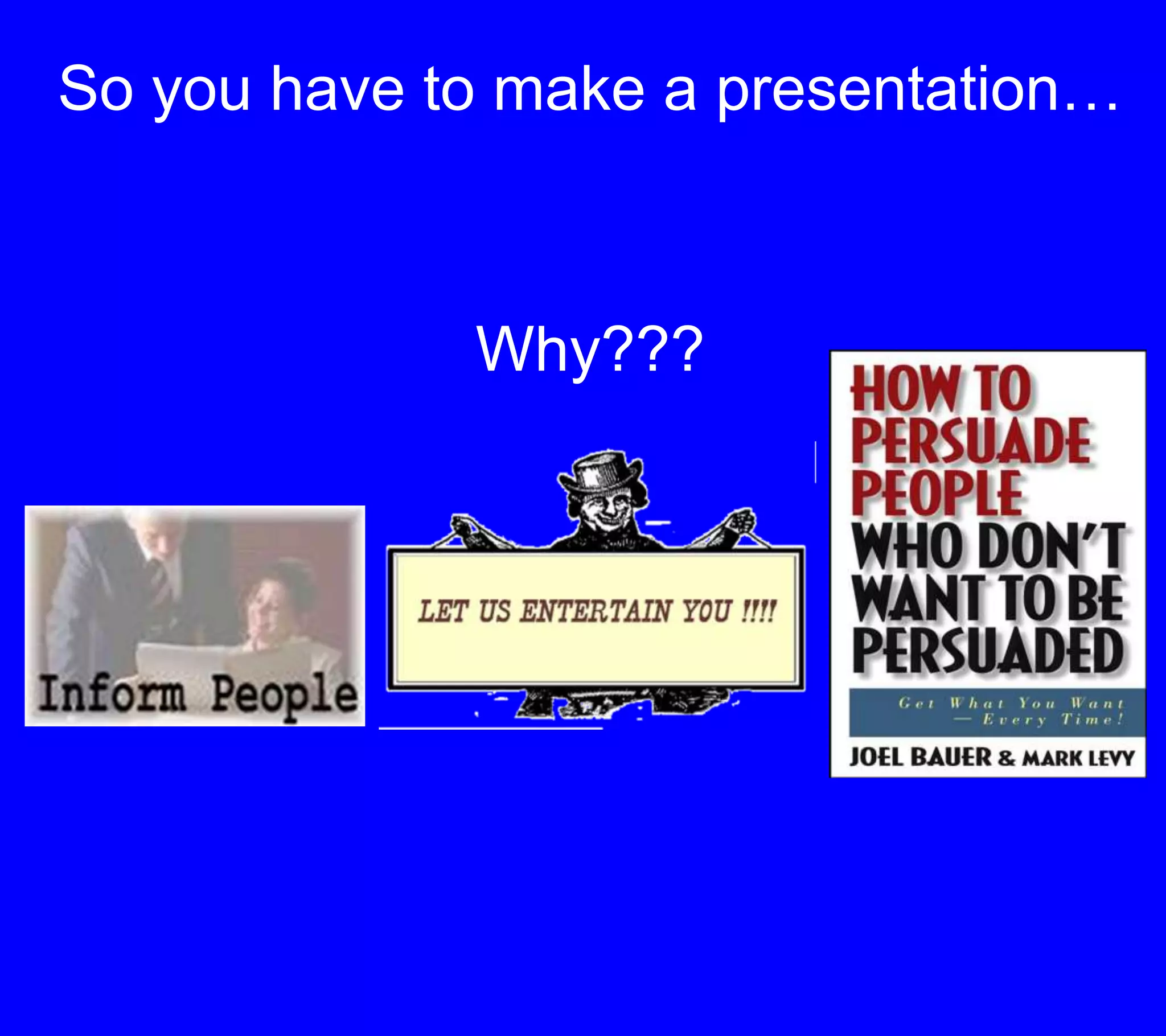 So you have to make a presentation…

Why???

Inform People

LET US ENTERTAIN YOU !!!!

HOW TO PERSUADE PEOPLE WHO DON'T WANT TO BE PERSUADED

Get What You Want — Every Time!

JOEL BAUER & MARK LEVY